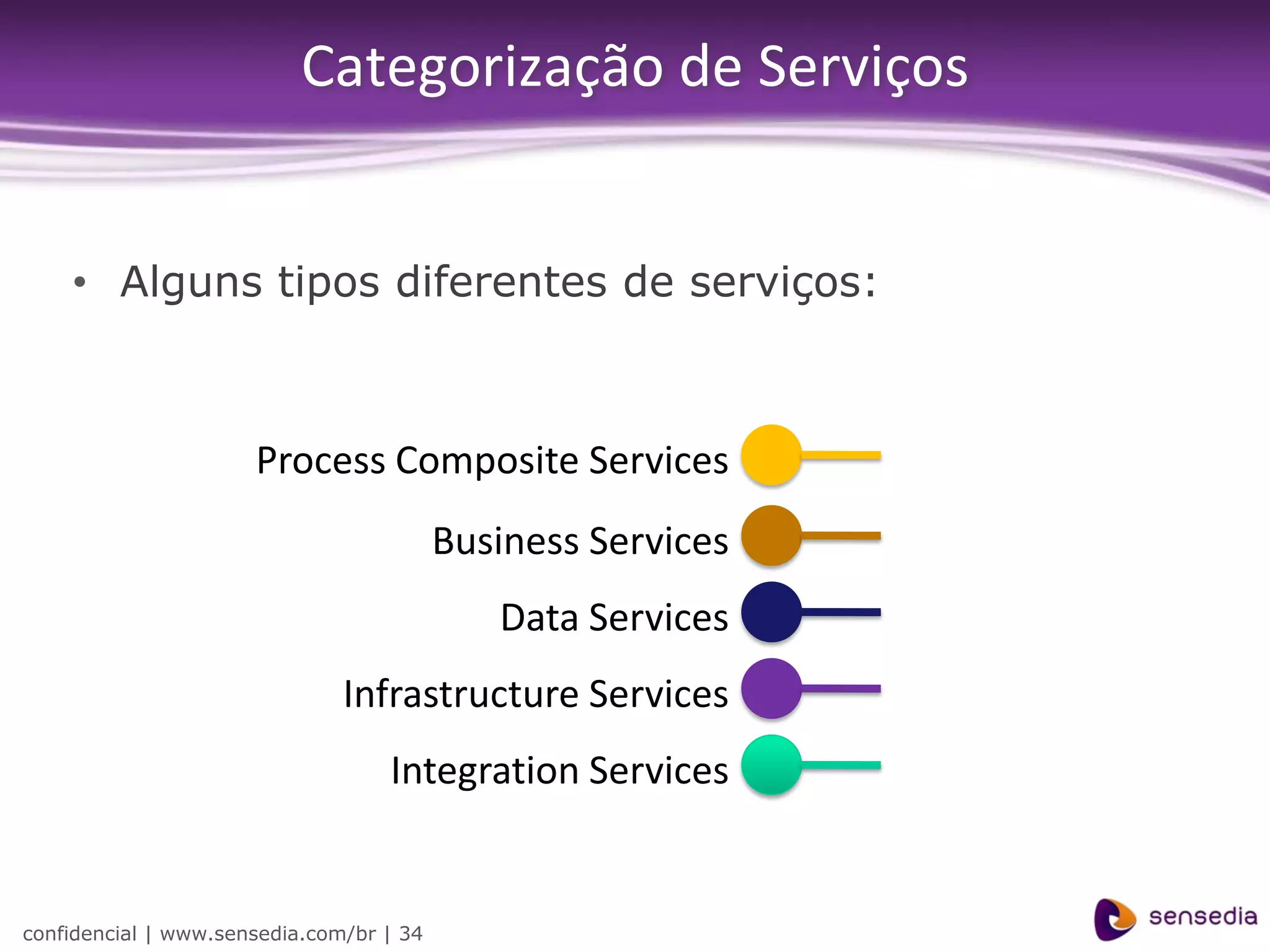 Categorização de Serviços

• Alguns tipos diferentes de serviços:

Process Composite Services

Business Services

Data Services

Infrastructure Services

Integration Services

confidencial | www.sensedia.com/br | 34

sensedia